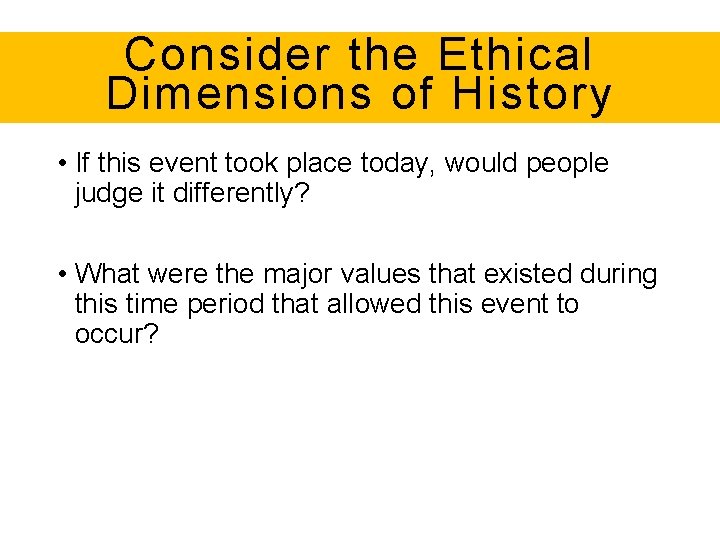 Consider the Ethical Dimensions of History

• If this event took place today, would people judge it differently?

• What were the major values that existed during this time period that allowed this event to occur?